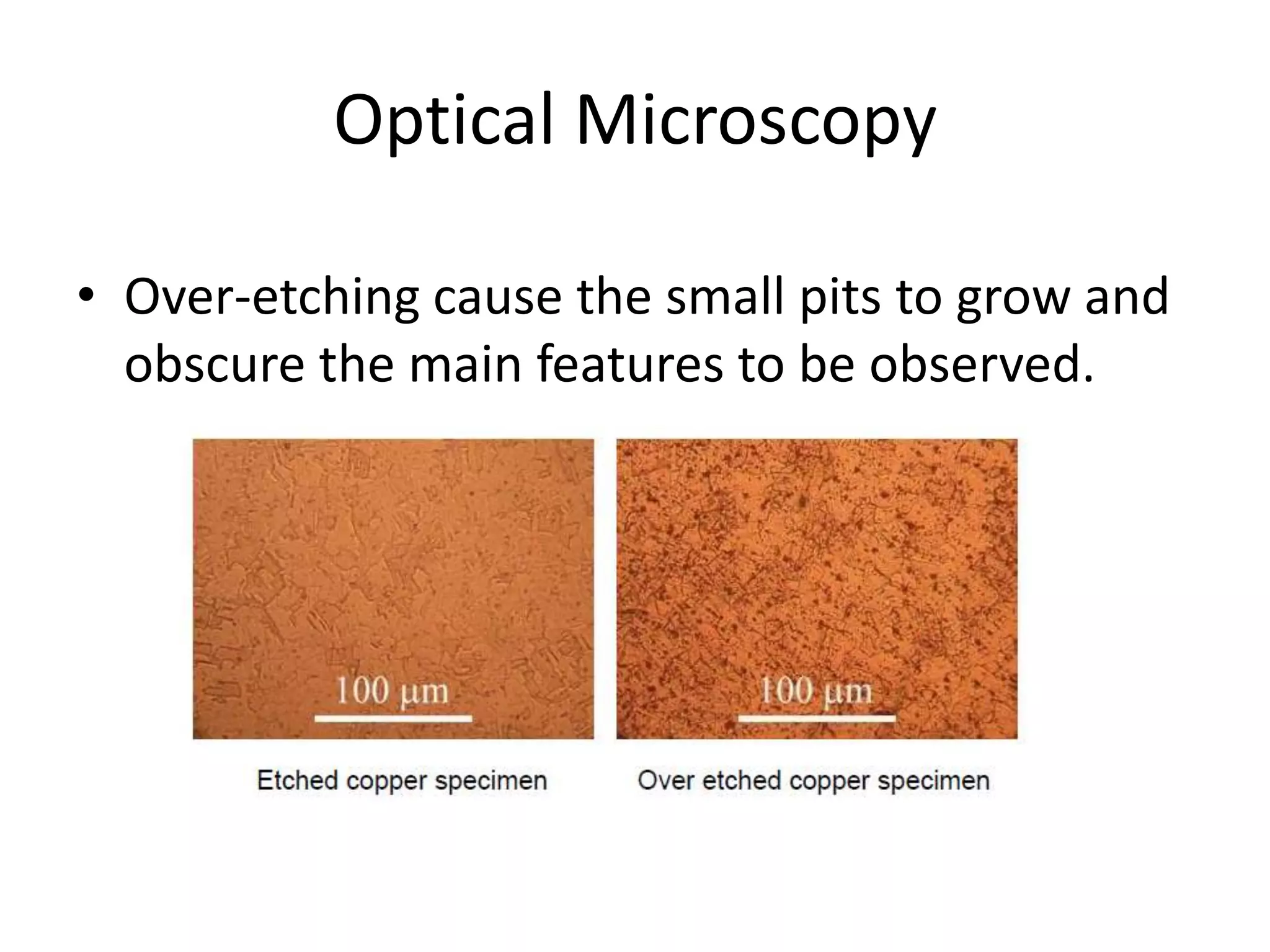 Optical Microscopy

• Over-etching cause the small pits to grow and obscure the main features to be observed.

100 μm

100 μm

Etched copper specimen

Over etched copper specimen